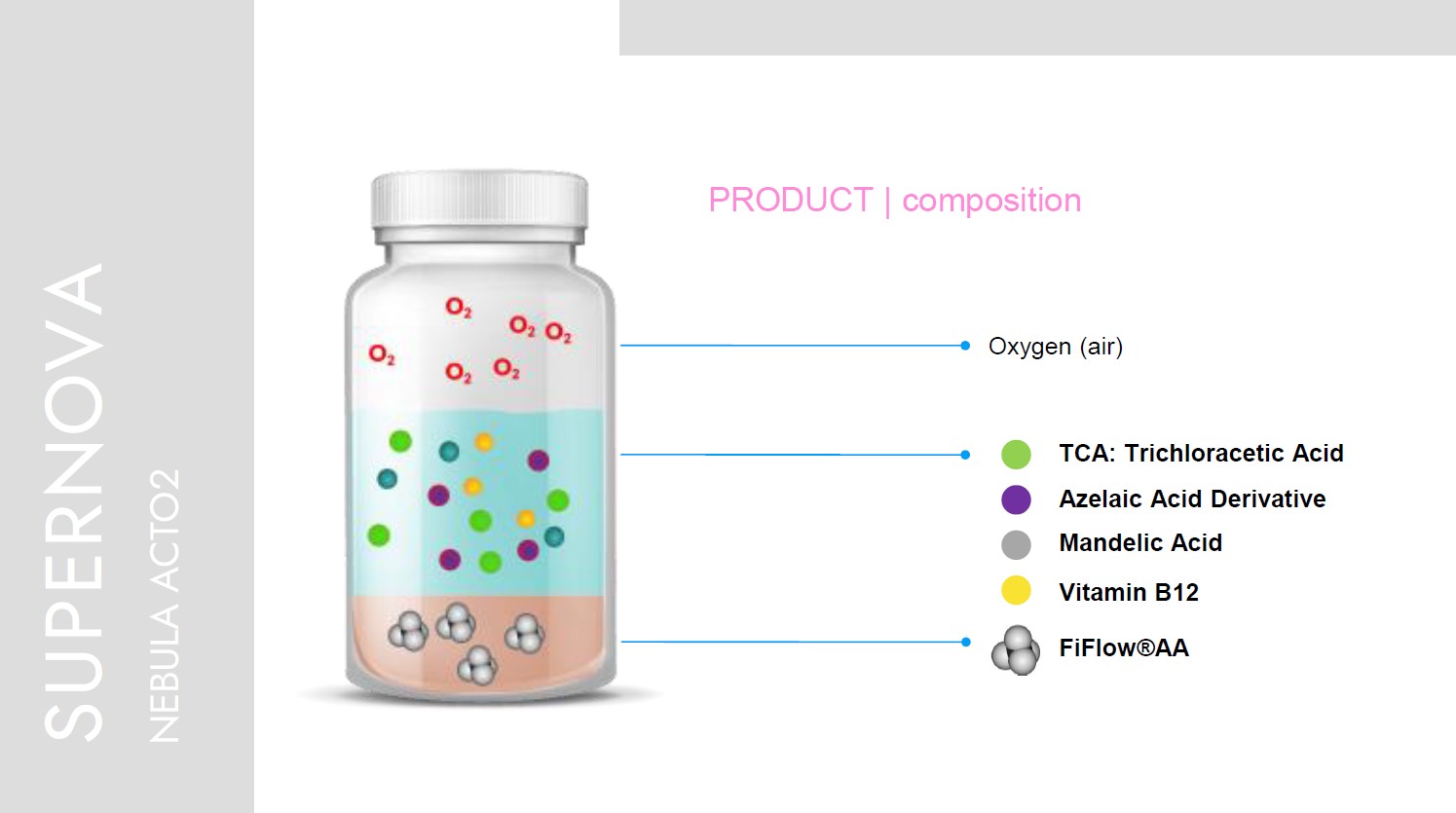 SUPERNOVA
NEBULA ACTO2

PRODUCT | composition

$O_2$ $O_2$ $O_2$ $O_2$ $O_2$ $O_2$

Oxygen (air)

TCA: Trichloracetic Acid
Azelaic Acid Derivative
Mandelic Acid
Vitamin B12
FiFlow®AA